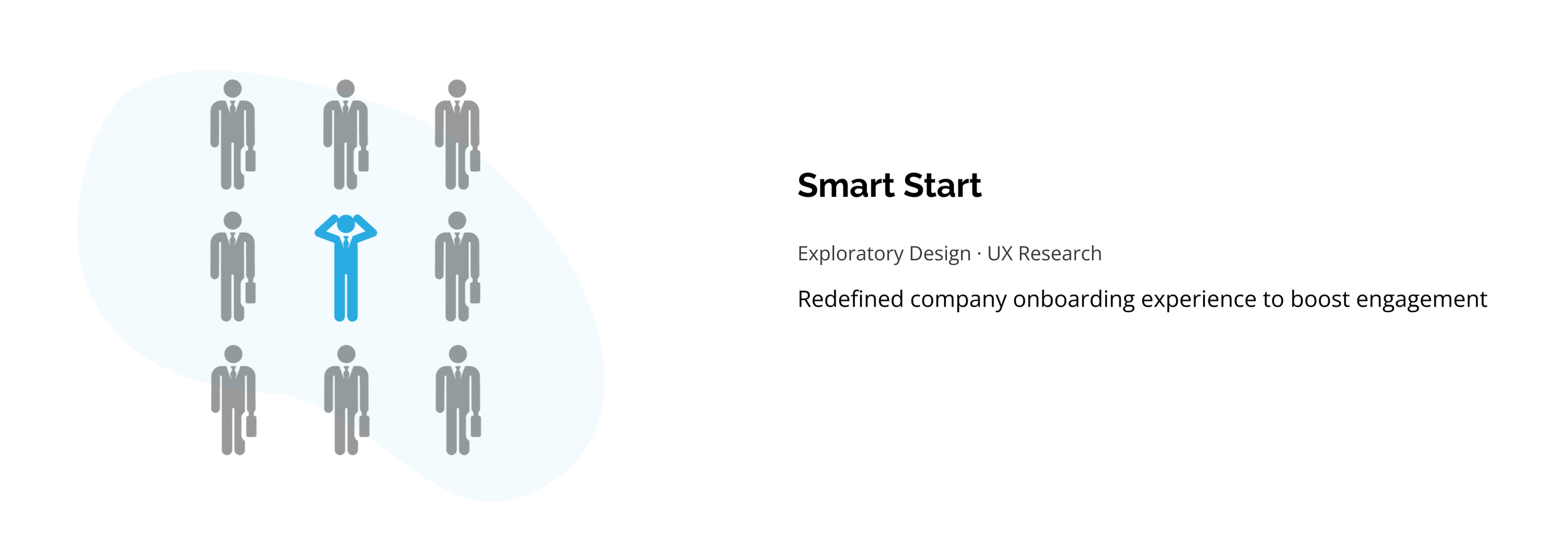 Smart Start

Exploratory Design · UX Research

Redefined company onboarding experience to boost engagement